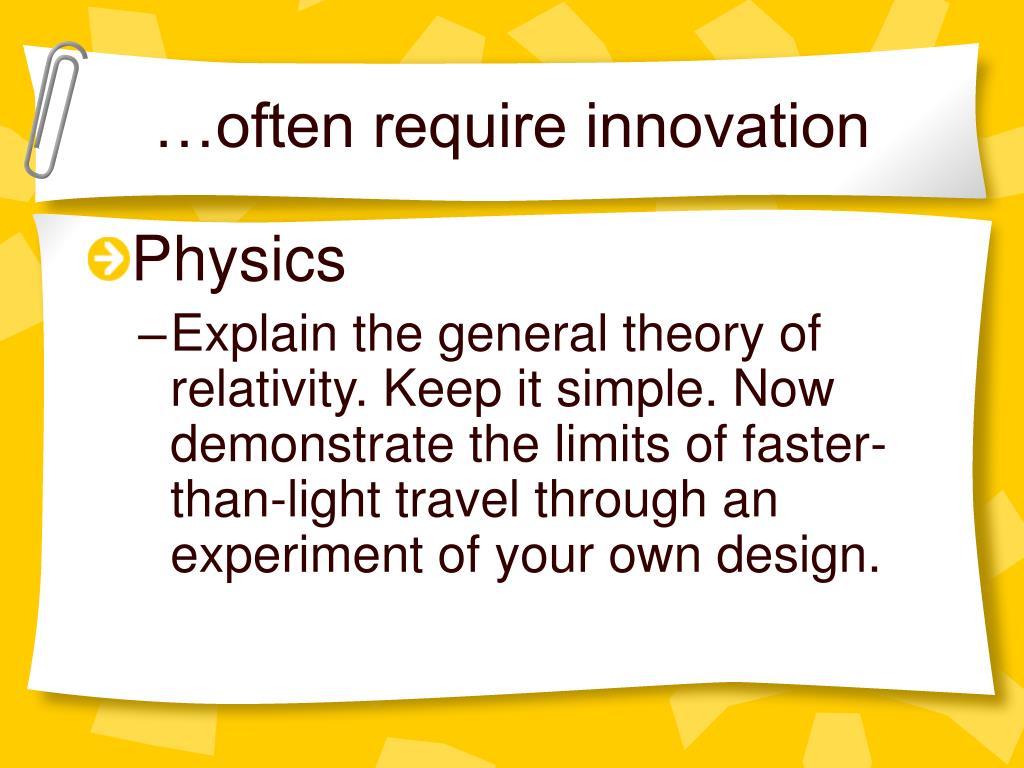 …often require innovation

Physics

–Explain the general theory of relativity. Keep it simple. Now demonstrate the limits of faster-than-light travel through an experiment of your own design.